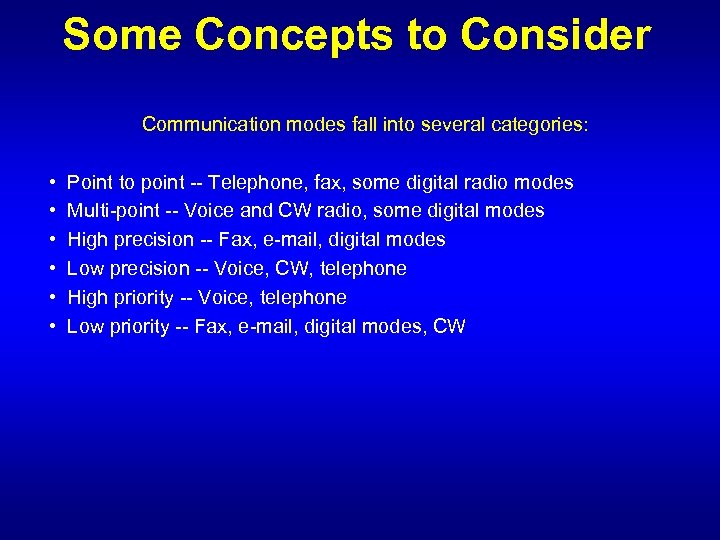 Some Concepts to Consider

Communication modes fall into several categories:

• Point to point -- Telephone, fax, some digital radio modes
• Multi-point -- Voice and CW radio, some digital modes
• High precision -- Fax, e-mail, digital modes
• Low precision -- Voice, CW, telephone
• High priority -- Voice, telephone
• Low priority -- Fax, e-mail, digital modes, CW